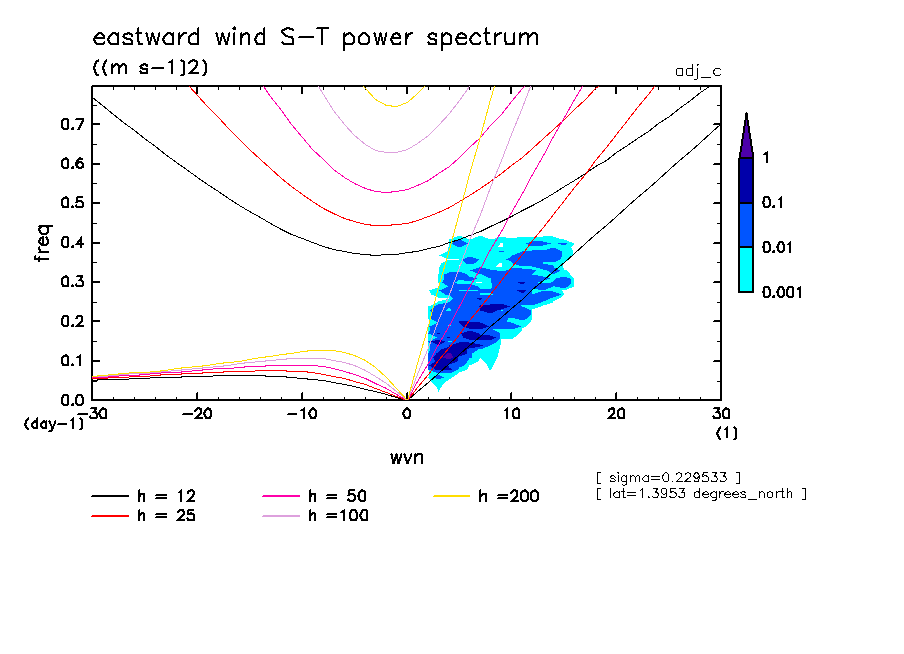 eastward wind S-T power spectrum
((m s-1)2)
adj_c

freq
0.7
0.6
0.5
0.4
0.3
0.2
0.1
0.0
(day-1)
-30
-20
-10
0
10
20
30
(1)
wvn

1
0.1
0.01
0.001

[ sigma=0.229533 ]
[ lat=1.3953 degrees_north ]

h = 12
h = 25
h = 50
h =100
h =200